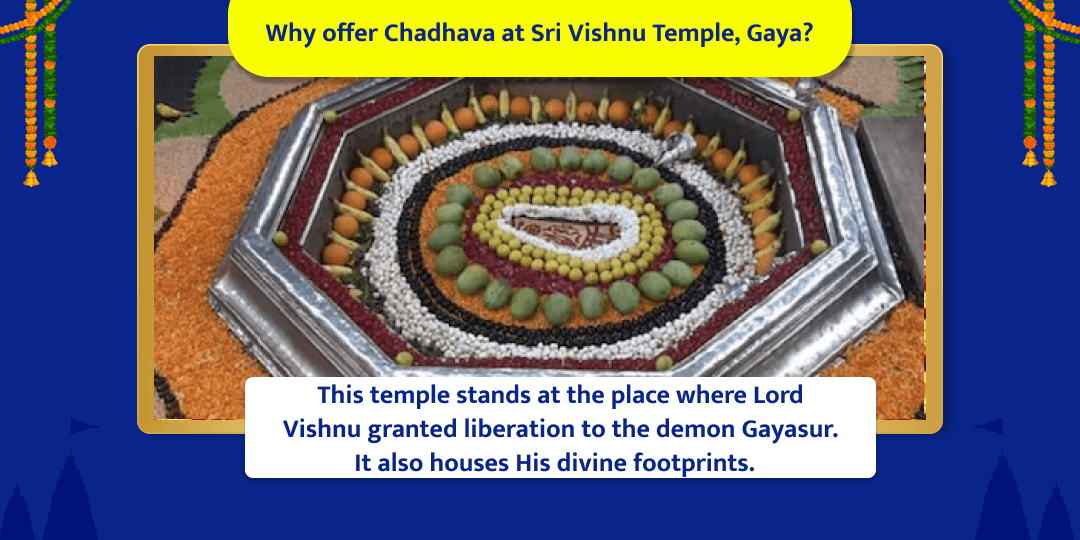 Why offer Chadhava at Sri Vishnu Temple, Gaya?

This temple stands at the place where Lord Vishnu granted liberation to the demon Gayasur. It also houses His divine footprints.